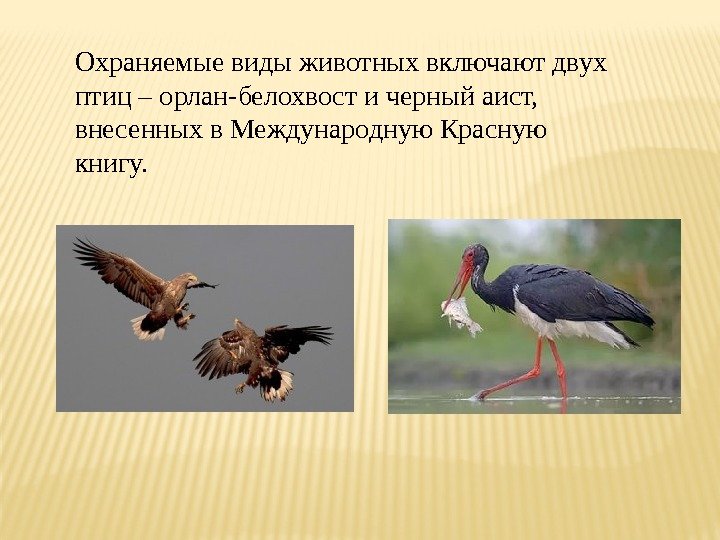 Охраняемые виды животных включают двух птиц – орлан-белохвост и черный аист, внесенных в Международную Красную книгу.